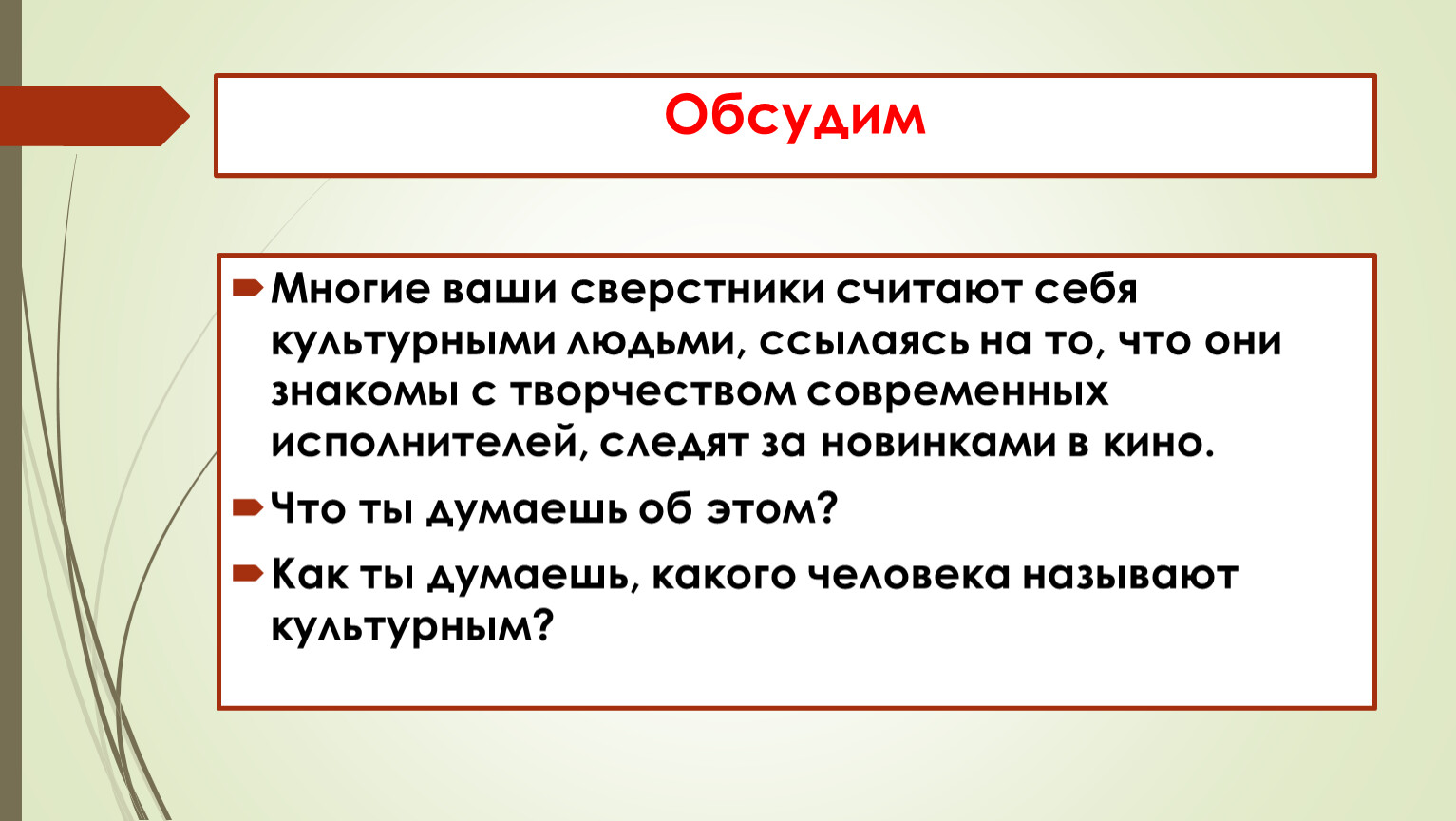 Обсудим

Многие ваши сверстники считают себя культурными людьми, ссылаясь на то, что они знакомы с творчеством современных исполнителей, следят за новинками в кино.

Что ты думаешь об этом?

Как ты думаешь, какого человека называют культурным?